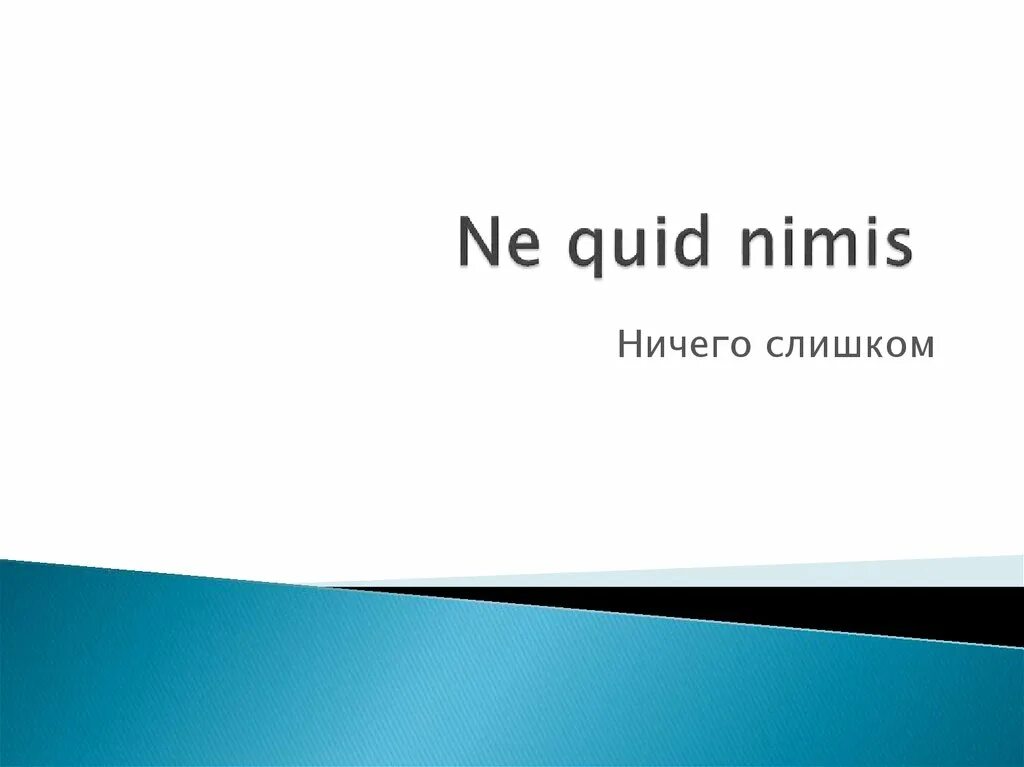 Ne quid nimis

Ничего слишком